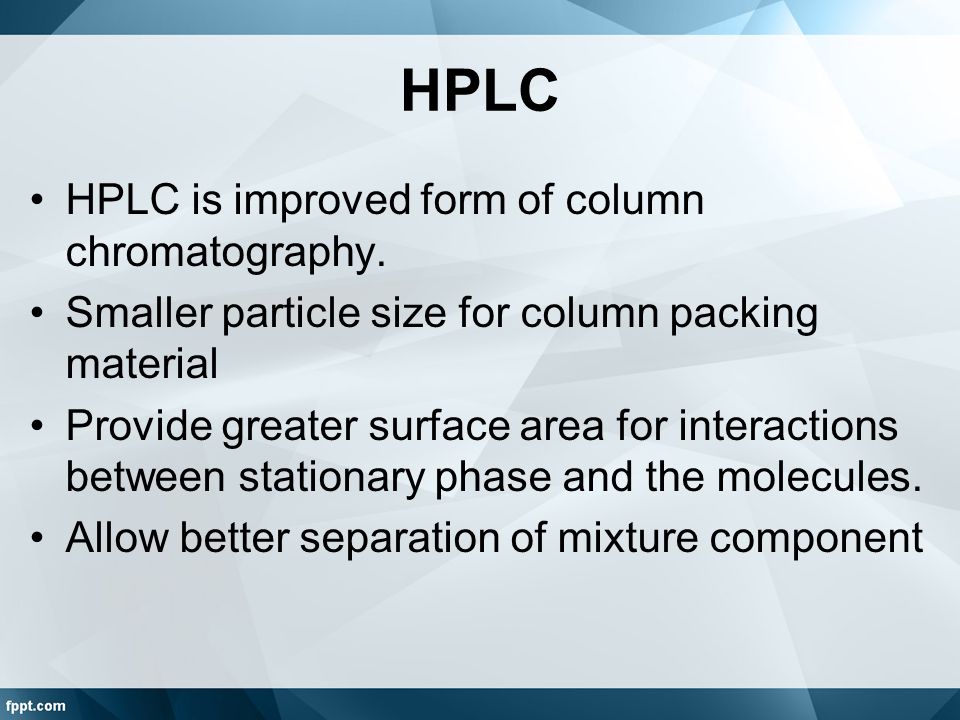 HPLC

• HPLC is improved form of column chromatography.
• Smaller particle size for column packing material
• Provide greater surface area for interactions between stationary phase and the molecules.
• Allow better separation of mixture component

fppt.com